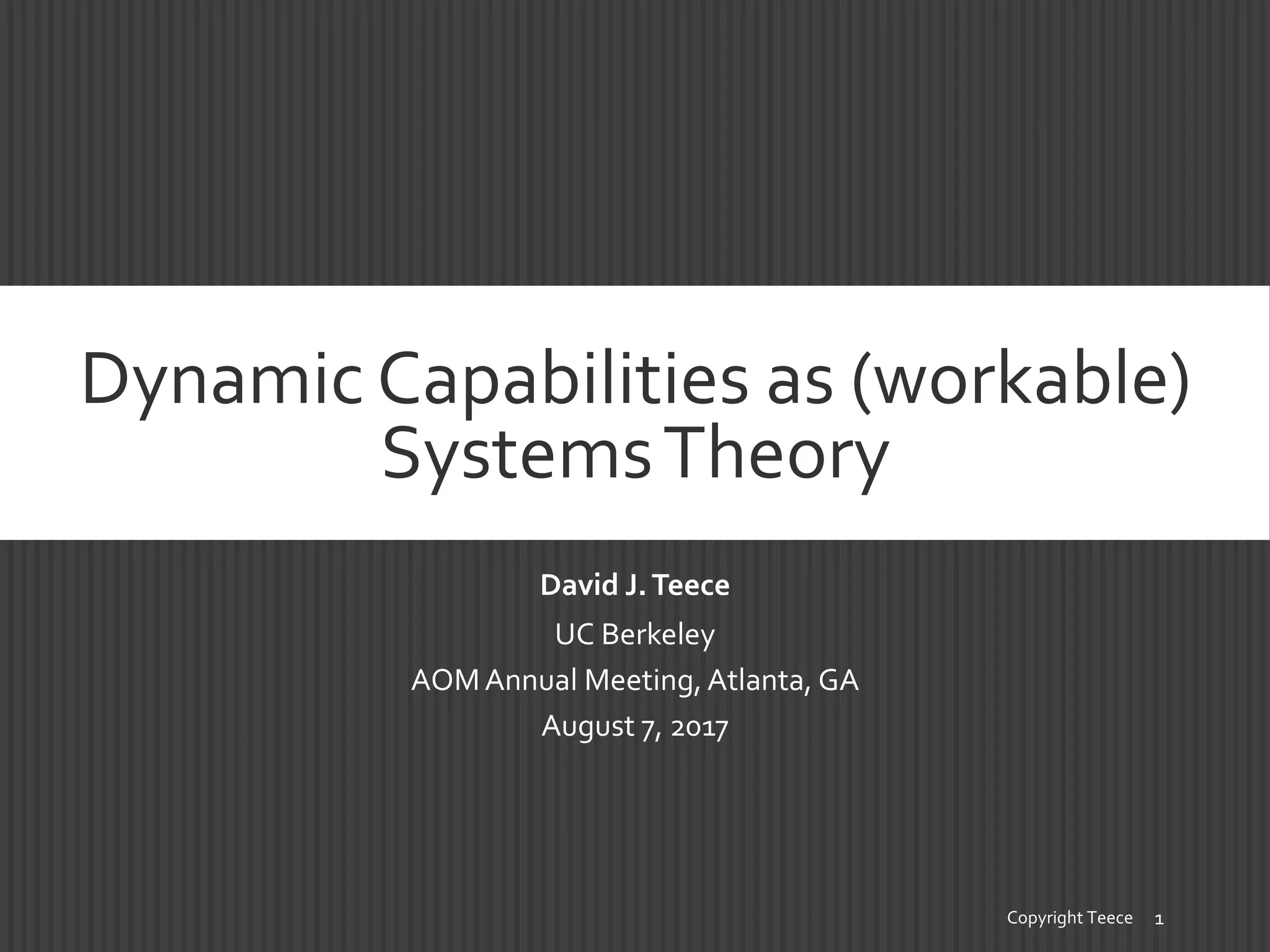 Dynamic Capabilities as (workable) Systems Theory

David J. Teece

UC Berkeley

AOM Annual Meeting, Atlanta, GA

August 7, 2017

Copyright Teece 1